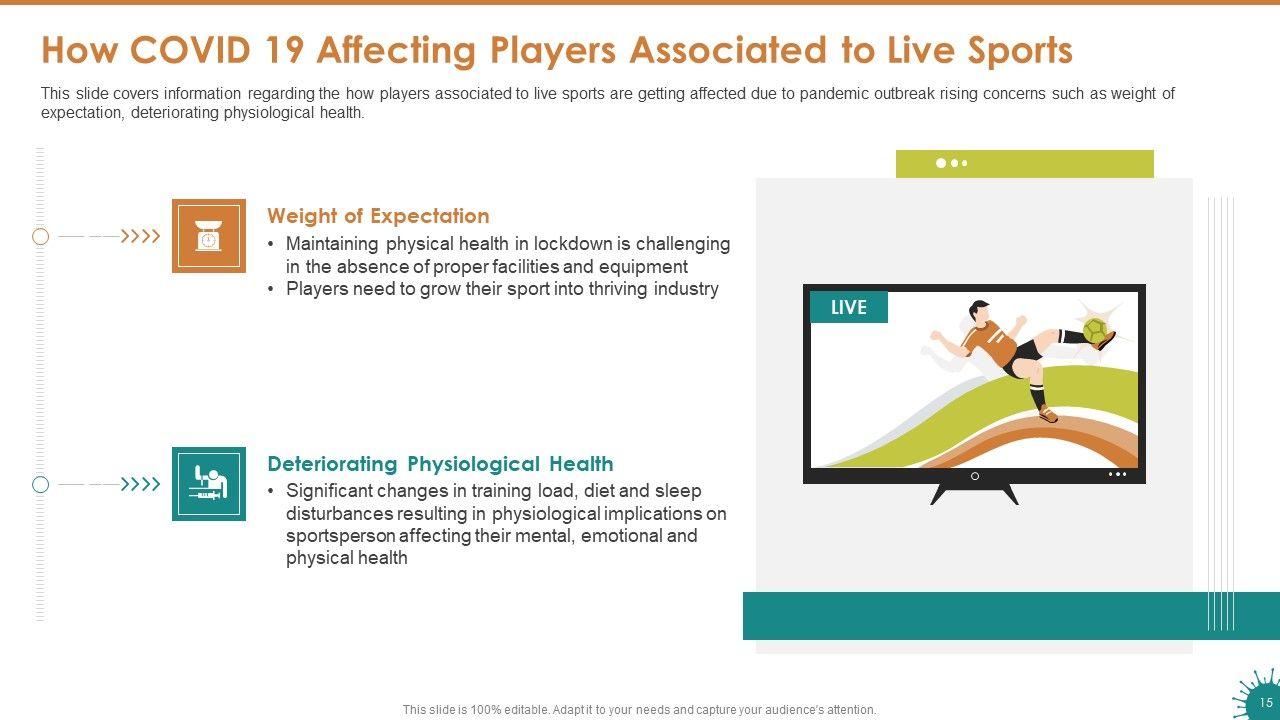 How COVID 19 Affecting Players Associated to Live Sports

This slide covers information regarding the how players associated to live sports are getting affected due to pandemic outbreak rising concerns such as weight of expectation, deteriorating physiological health.

Weight of Expectation
• Maintaining physical health in lockdown is challenging in the absence of proper facilities and equipment
• Players need to grow their sport into thriving industry

Deteriorating Physiological Health
• Significant changes in training load, diet and sleep disturbances resulting in physiological implications on sportsperson affecting their mental, emotional and physical health

LIVE

This slide is 100% editable. Adapt it to your needs and capture your audience's attention.

15